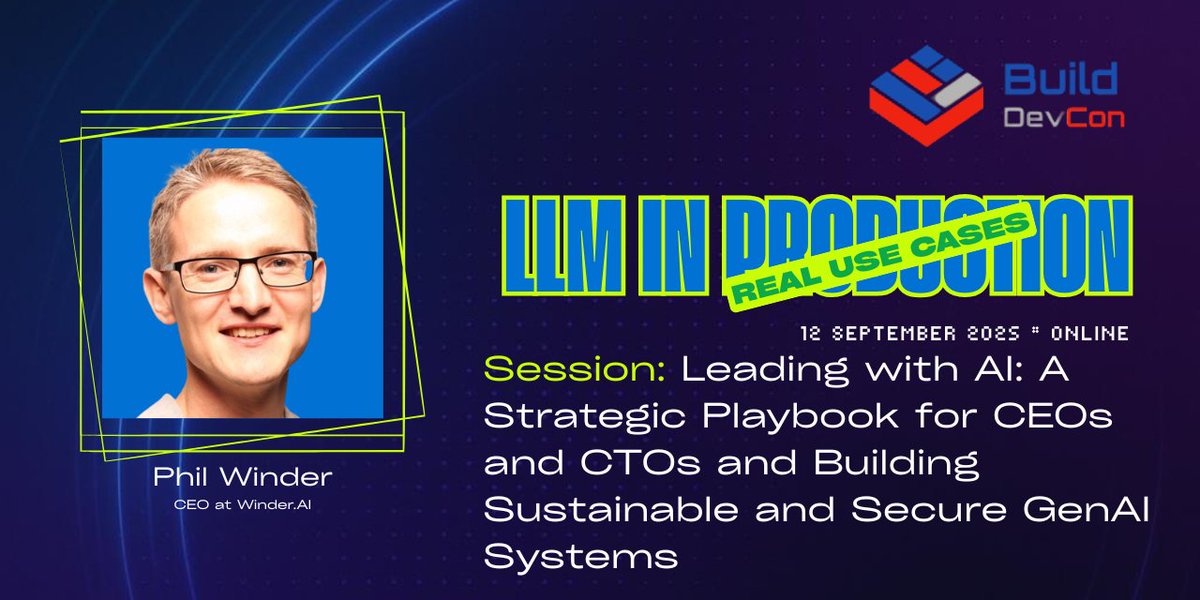 Build DevCon

LLM IN PRODUCTION

REAL USE CASES

12 SEPTEMBER 2025 # ONLINE

Session: Leading with AI: A Strategic Playbook for CEOs and CTOs and Building Sustainable and Secure GenAI Systems

Phil Winder
CEO at Winder.AI